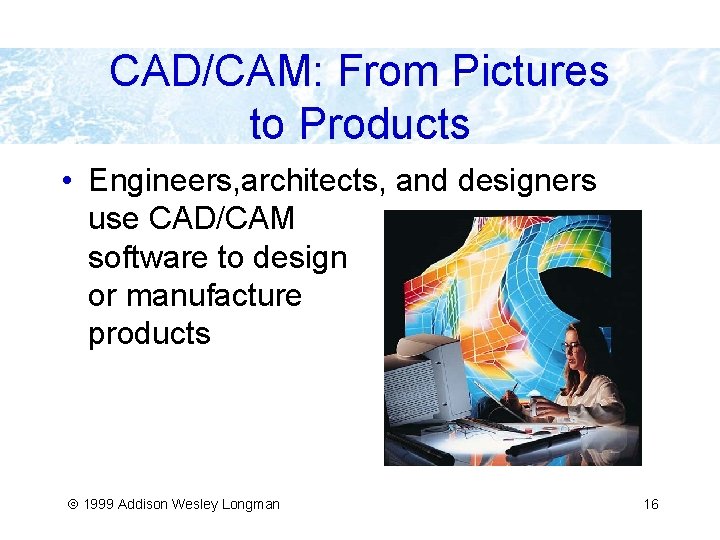 CAD/CAM: From Pictures to Products

• Engineers,architects, and designers use CAD/CAM software to design or manufacture products

© 1999 Addison Wesley Longman

16